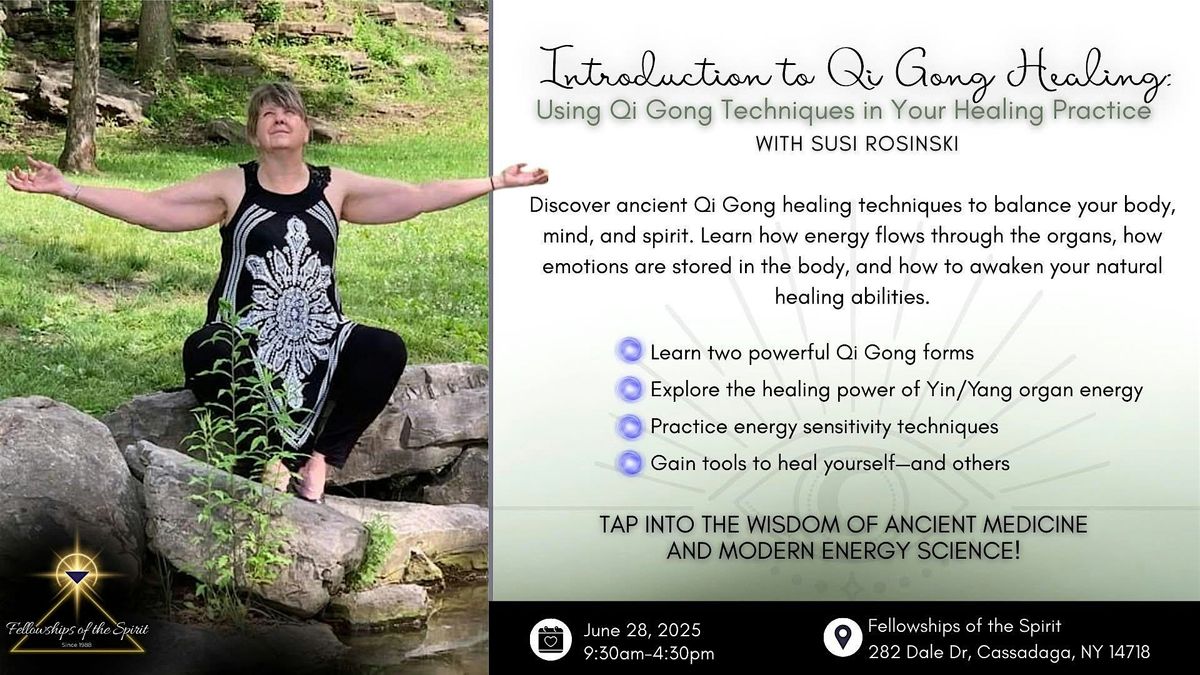 Introduction to Qi Gong Healing:
Using Qi Gong Techniques in Your Healing Practice
WITH SUSI ROSINSKI

Discover ancient Qi Gong healing techniques to balance your body, mind, and spirit. Learn how energy flows through the organs, how emotions are stored in the body, and how to awaken your natural healing abilities.

Learn two powerful Qi Gong forms
Explore the healing power of Yin/Yang organ energy
Practice energy sensitivity techniques
Gain tools to heal yourself—and others

TAP INTO THE WISDOM OF ANCIENT MEDICINE AND MODERN ENERGY SCIENCE!

Fellowships of the Spirit
Since 1988

June 28, 2025
9:30am-4:30pm

Fellowships of the Spirit
282 Dale Dr, Cassadaga, NY 14718